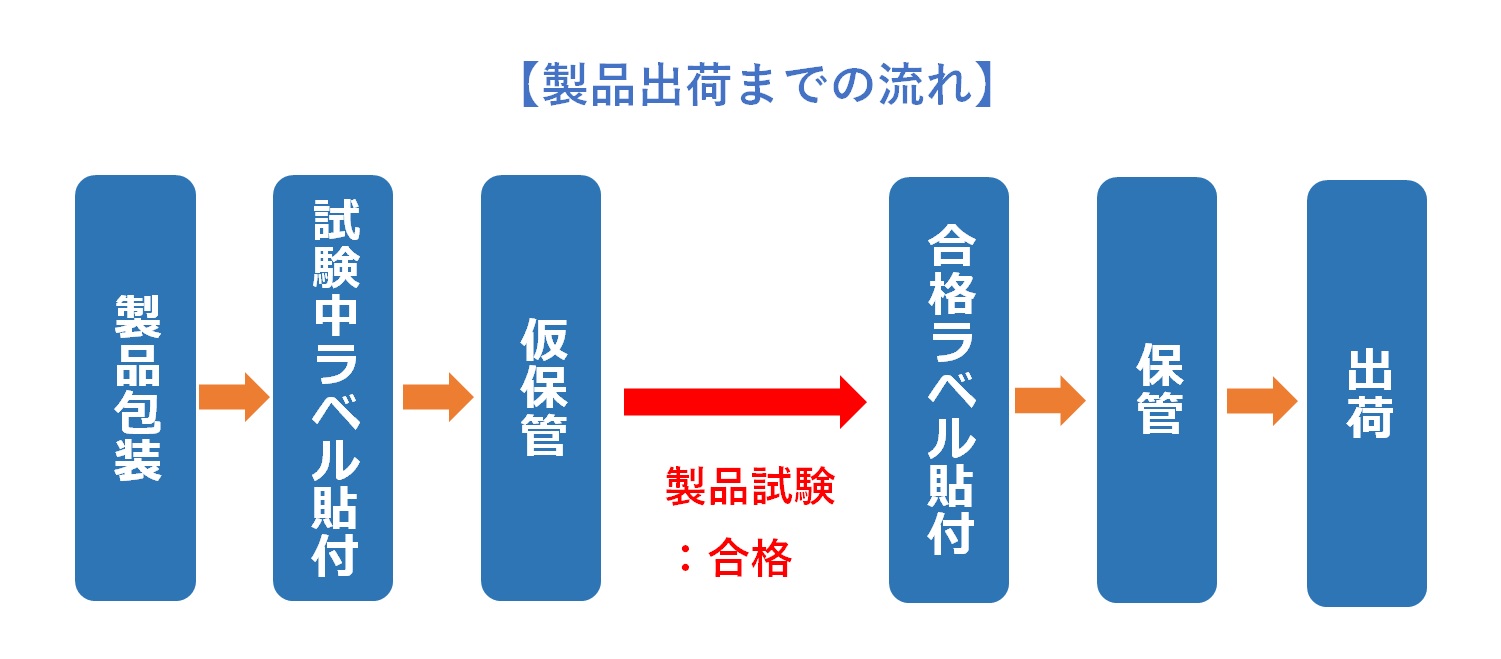 【製品出荷までの流れ】

製品包装

試験中ラベル貼付

仮保管

製品試験
：合格

合格ラベル貼付

保管

出荷